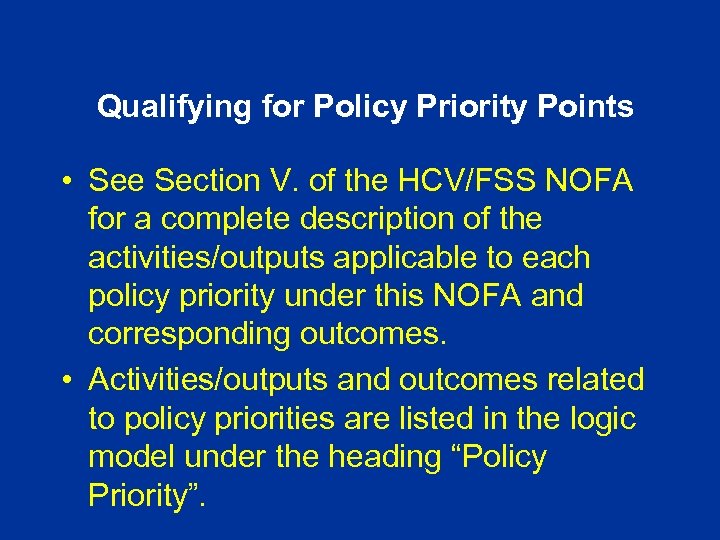 Qualifying for Policy Priority Points

• See Section V. of the HCV/FSS NOFA for a complete description of the activities/outputs applicable to each policy priority under this NOFA and corresponding outcomes.

• Activities/outputs and outcomes related to policy priorities are listed in the logic model under the heading “Policy Priority”.